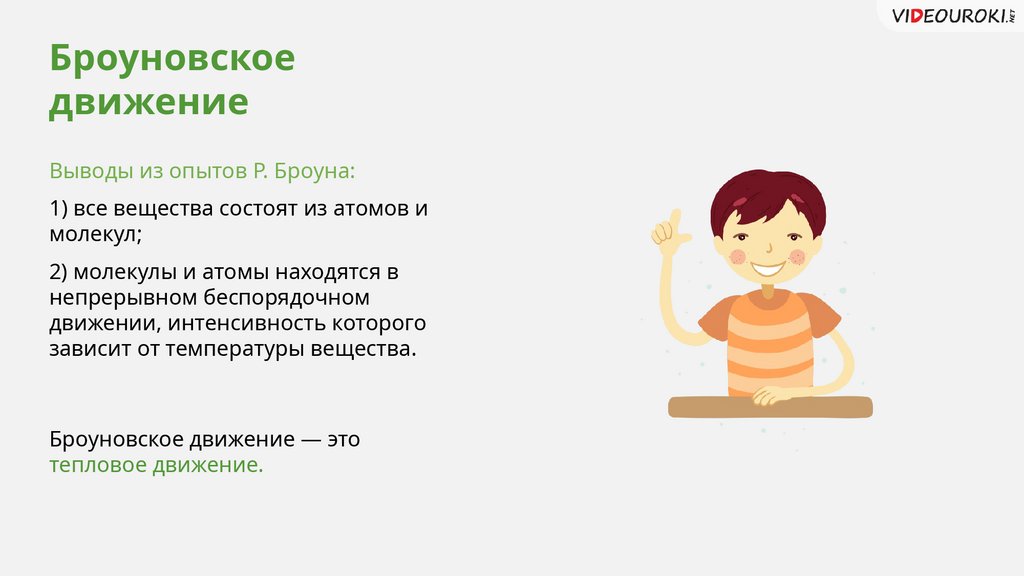 VIDEOUROKI.NET

Броуновское движение

Выводы из опытов Р. Броуна:

1) все вещества состоят из атомов и молекул;

2) молекулы и атомы находятся в непрерывном беспорядочном движении, интенсивность которого зависит от температуры вещества.

Броуновское движение — это тепловое движение.